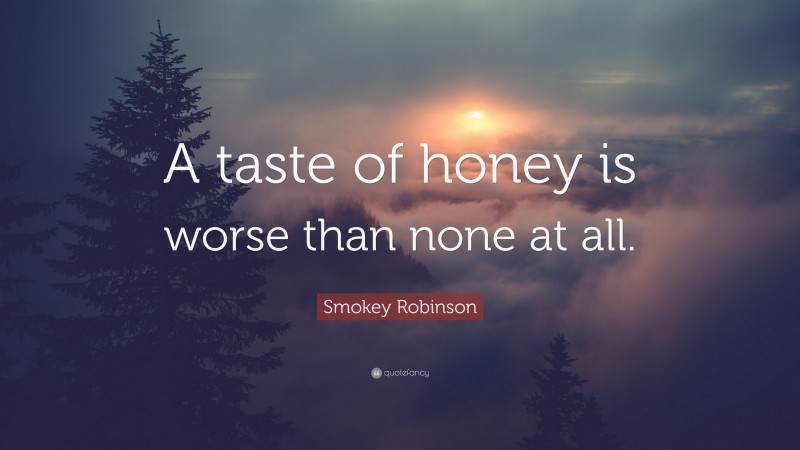 A taste of honey is worse than none at all.

Smokey Robinson

quotefancy